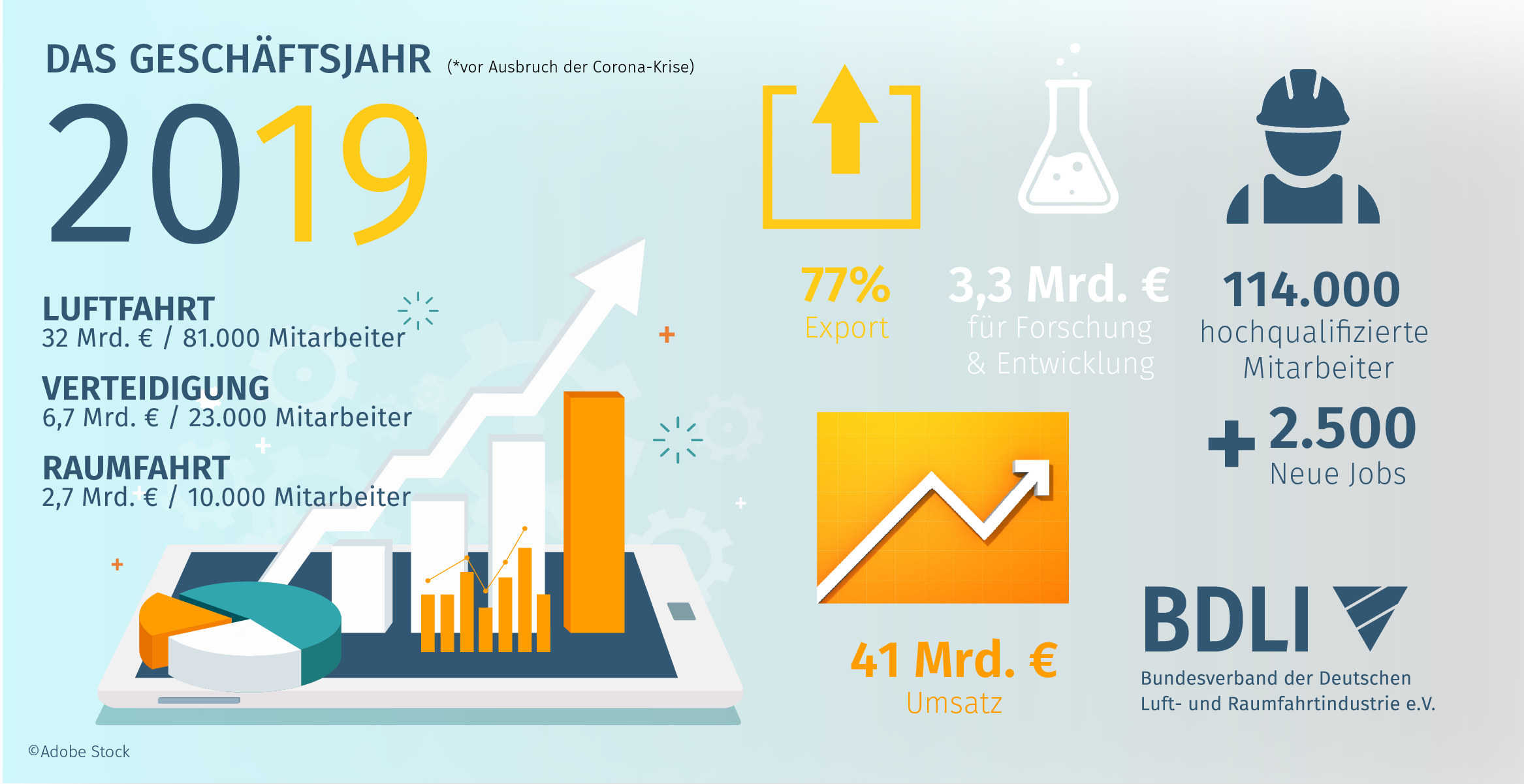 DAS GESCHÄFTSJAHR (*vor Ausbruch der Corona-Krise)

2019

LUFTFAHRT
32 Mrd. € / 81.000 Mitarbeiter

VERTEIDIGUNG
6,7 Mrd. € / 23.000 Mitarbeiter

RAUMFAHRT
2,7 Mrd. € / 10.000 Mitarbeiter

77%
Export

3,3 Mrd. €
für Forschung & Entwicklung

114.000
hochqualifizierte Mitarbeiter

+ 2.500
Neue Jobs

41 Mrd. €
Umsatz

BDLI
Bundesverband der Deutschen Luft- und Raumfahrtindustrie e.V.

©Adobe Stock